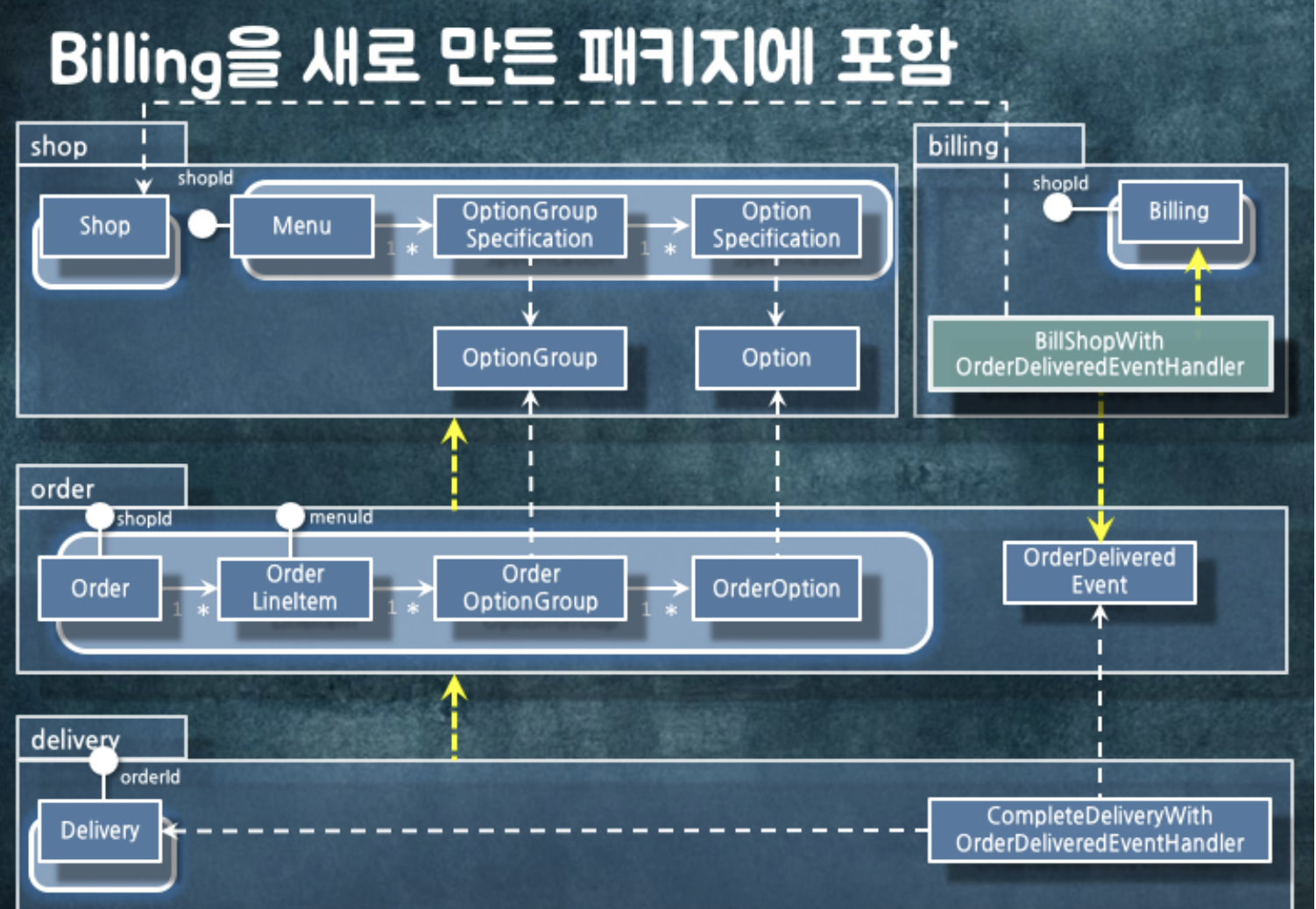 Billing을 새로 만든 패키지에 포함

shop

shopId

Shop

Menu

1 *

OptionGroup Specification

1 *

Option Specification

OptionGroup

Option

billing

shopId

Billing

BillShopWith OrderDeliveredEventHandler

order

shopId

menuId

Order

1 *

Order LineItem

1 *

Order OptionGroup

1 *

OrderOption

OrderDelivered Event

delivery

orderId

Delivery

CompleteDeliveryWith OrderDeliveredEventHandler